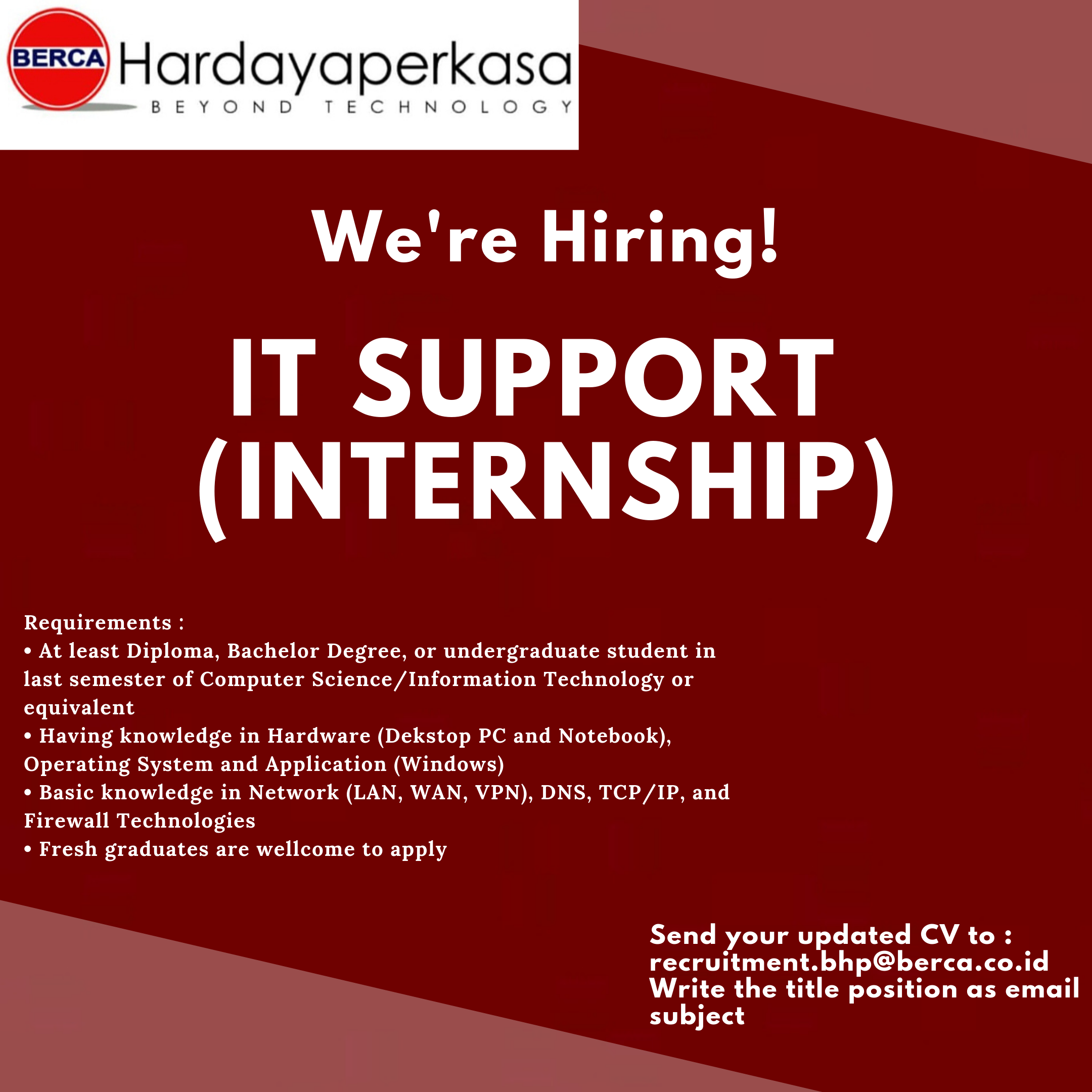 BERCA Hardayaperkasa
BEYOND TECHNOLOGY

We're Hiring!

IT SUPPORT (INTERNSHIP)

Requirements :
• At least Diploma, Bachelor Degree, or undergraduate student in last semester of Computer Science/Information Technology or equivalent
• Having knowledge in Hardware (Dekstop PC and Notebook), Operating System and Application (Windows)
• Basic knowledge in Network (LAN, WAN, VPN), DNS, TCP/IP, and Firewall Technologies
• Fresh graduates are wellcome to apply

Send your updated CV to : recruitment.bhp@berca.co.id
Write the title position as email subject